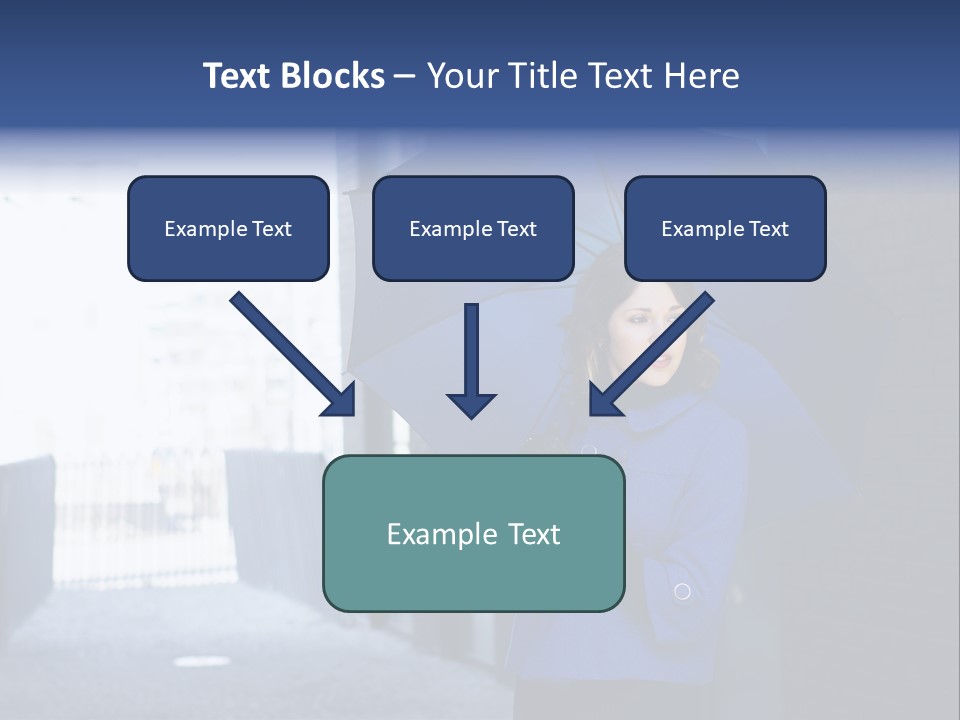 Text Blocks – Your Title Text Here

Example Text

Example Text

Example Text

Example Text